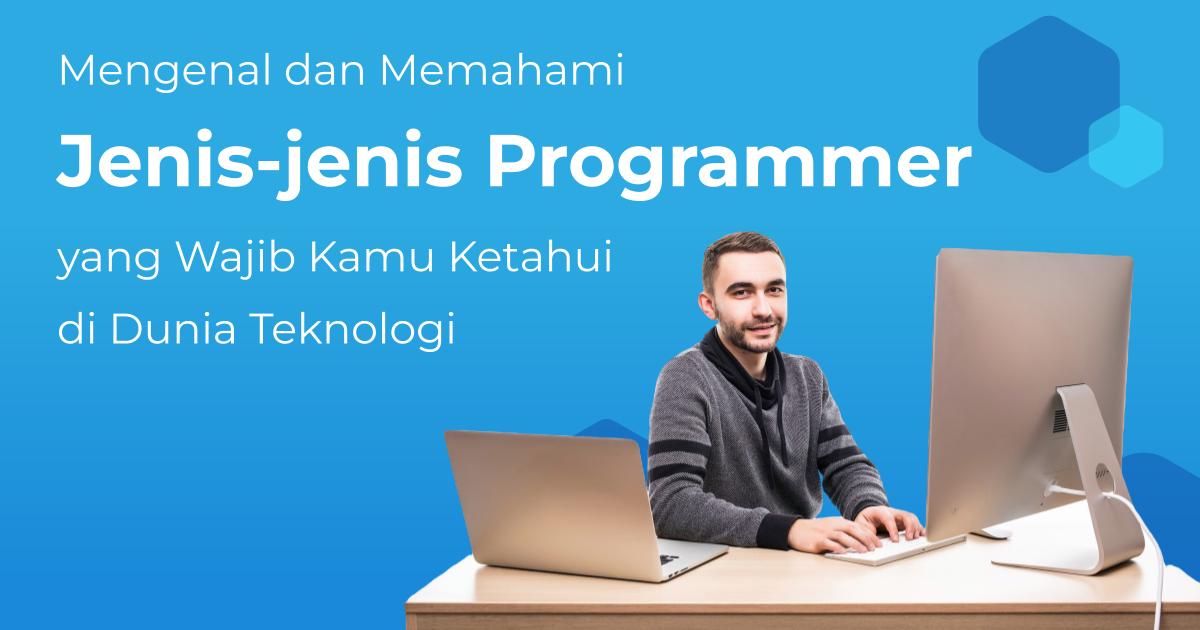 Mengenal dan Memahami

Jenis-jenis Programmer

yang Wajib Kamu Ketahui di Dunia Teknologi